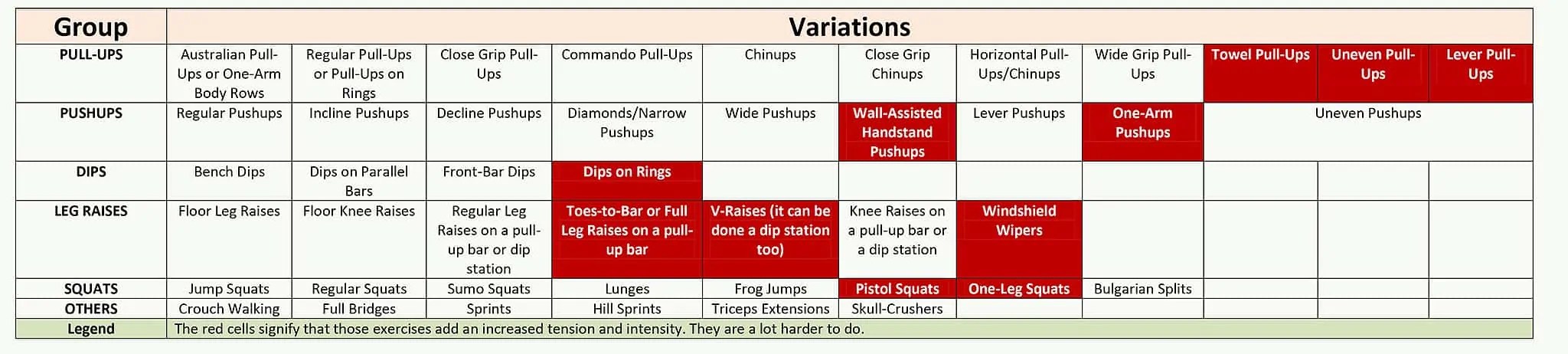 | Group | Variations | | | | | | | | | | |
|---|---|---|---|---|---|---|---|---|---|---|---|
| PULL-UPS | Australian Pull-Ups or One-Arm Body Rows | Regular Pull-Ups or Pull-Ups on Rings | Close Grip Pull-Ups | Commando Pull-Ups | Chinups | Close Grip Chinups | Horizontal Pull-Ups/Chinups | Wide Grip Pull-Ups | Towel Pull-Ups | Uneven Pull-Ups | Lever Pull-Ups |
| PUSHUPS | Regular Pushups | Incline Pushups | Decline Pushups | Diamonds/Narrow Pushups | Wide Pushups | Wall-Assisted Handstand Pushups | Lever Pushups | One-Arm Pushups | Uneven Pushups | | |
| DIPS | Bench Dips | Dips on Parallel Bars | Front-Bar Dips | Dips on Rings | | | | | | | |
| LEG RAISES | Floor Leg Raises | Floor Knee Raises | Regular Leg Raises on a pull-up bar or dip station | Toes-to-Bar or Full Leg Raises on a pull-up bar | V-Raises (it can be done a dip station too) | Knee Raises on a pull-up bar or a dip station | Windshield Wipers | | | | |
| SQUATS | Jump Squats | Regular Squats | Sumo Squats | Lunges | Frog Jumps | Pistol Squats | One-Leg Squats | Bulgarian Splits | | | |
| OTHERS | Crouch Walking | Full Bridges | Sprints | Hill Sprints | Triceps Extensions | Skull-Crushers | | | | | |
| Legend | The red cells signify that those exercises add an increased tension and intensity. They are a lot harder to do. | | | | | | | | | | |